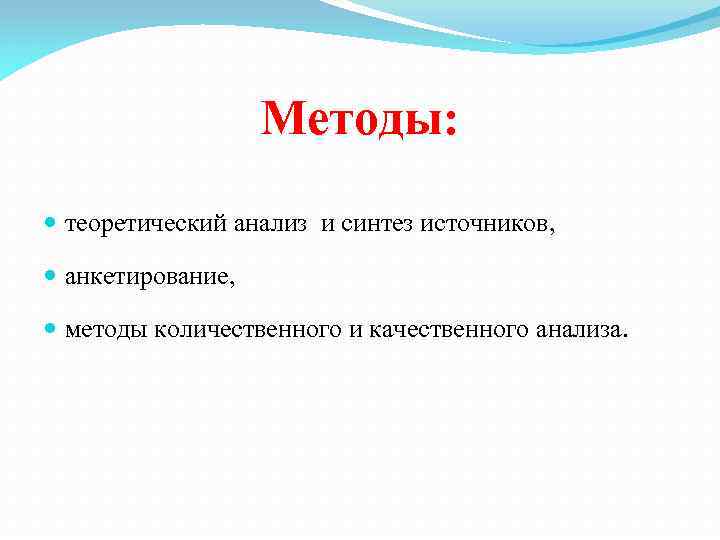 Методы:

- теоретический анализ и синтез источников,
- анкетирование,
- методы количественного и качественного анализа.